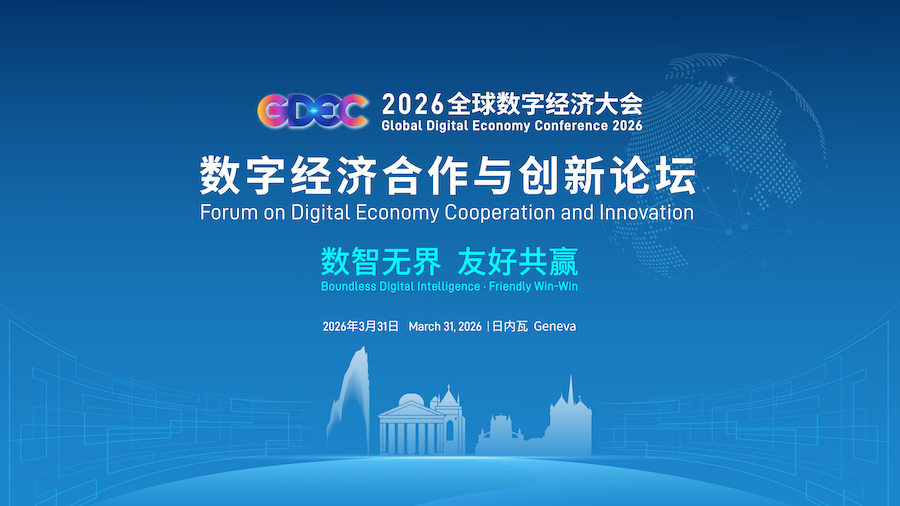 GDEC 2026全球数字经济大会
Global Digital Economy Conference 2026

数字经济合作与创新论坛
Forum on Digital Economy Cooperation and Innovation

数智无界 友好共赢
Boundless Digital Intelligence · Friendly Win-Win

2026年3月31日 March 31, 2026 | 日内瓦 Geneva